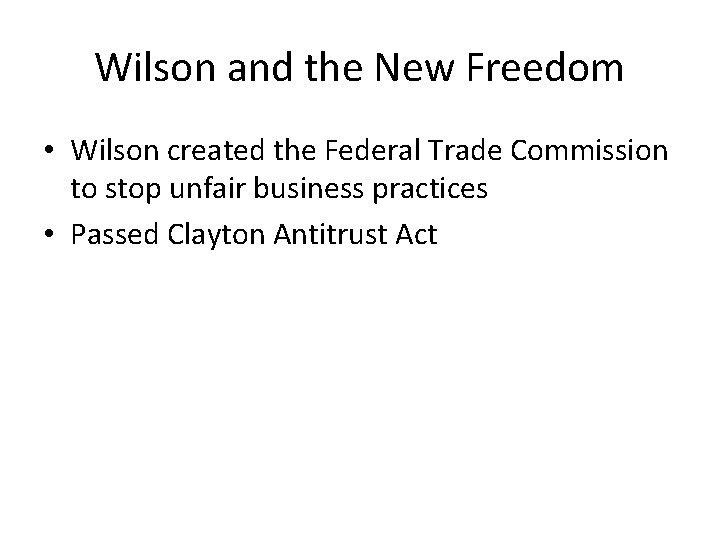 Wilson and the New Freedom

• Wilson created the Federal Trade Commission to stop unfair business practices
• Passed Clayton Antitrust Act